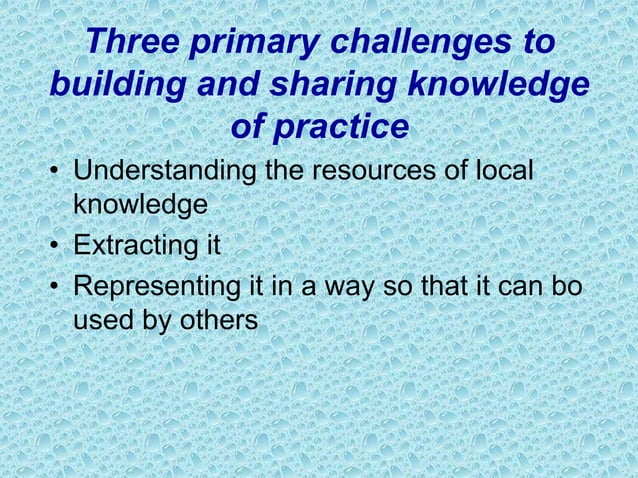 Three primary challenges to building and sharing knowledge of practice

• Understanding the resources of local knowledge
• Extracting it
• Representing it in a way so that it can bo used by others